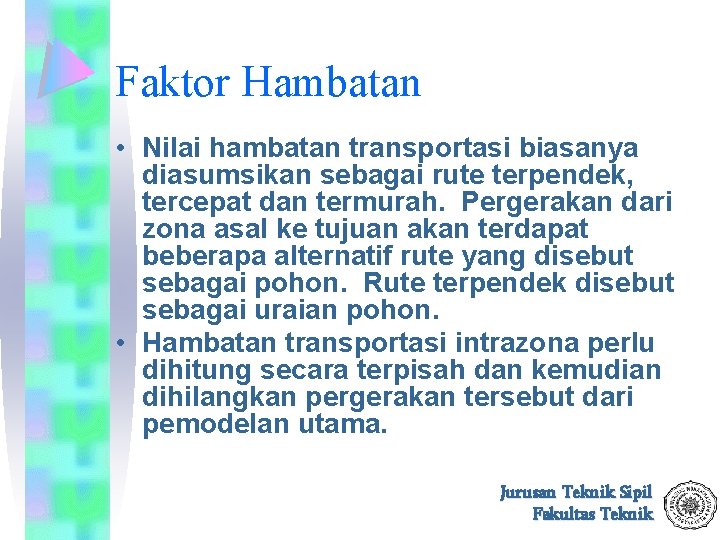 Faktor Hambatan

• Nilai hambatan transportasi biasanya diasumsikan sebagai rute terpendek, tercepat dan termurah. Pergerakan dari zona asal ke tujuan akan terdapat beberapa alternatif rute yang disebut sebagai pohon. Rute terpendek disebut sebagai uraian pohon.

• Hambatan transportasi intrazona perlu dihitung secara terpisah dan kemudian dihilangkan pergerakan tersebut dari pemodelan utama.

Jurusan Teknik Sipil
Fakultas Teknik